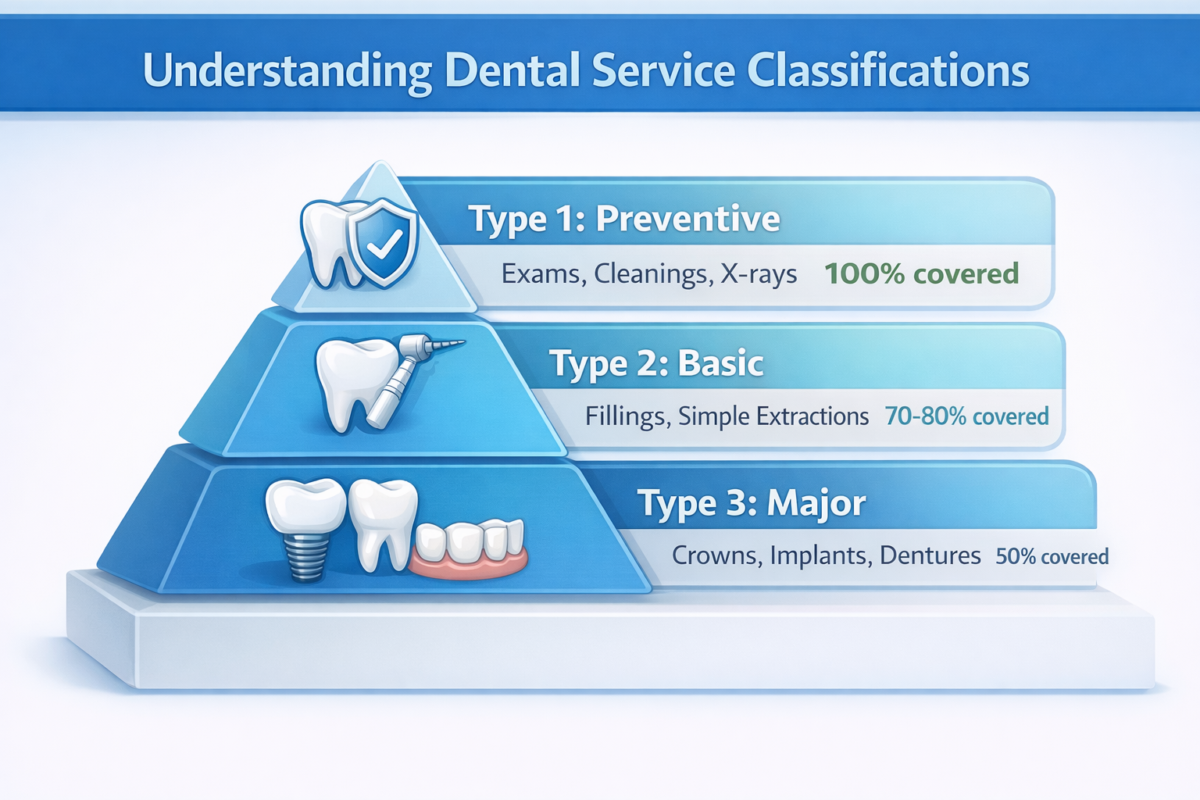 Understanding Dental Service Classifications

Type 1: Preventive

Exams, Cleanings, X-rays 100% covered

Type 2: Basic

Fillings, Simple Extractions 70-80% covered

Type 3: Major

Crowns, Implants, Dentures 50% covered